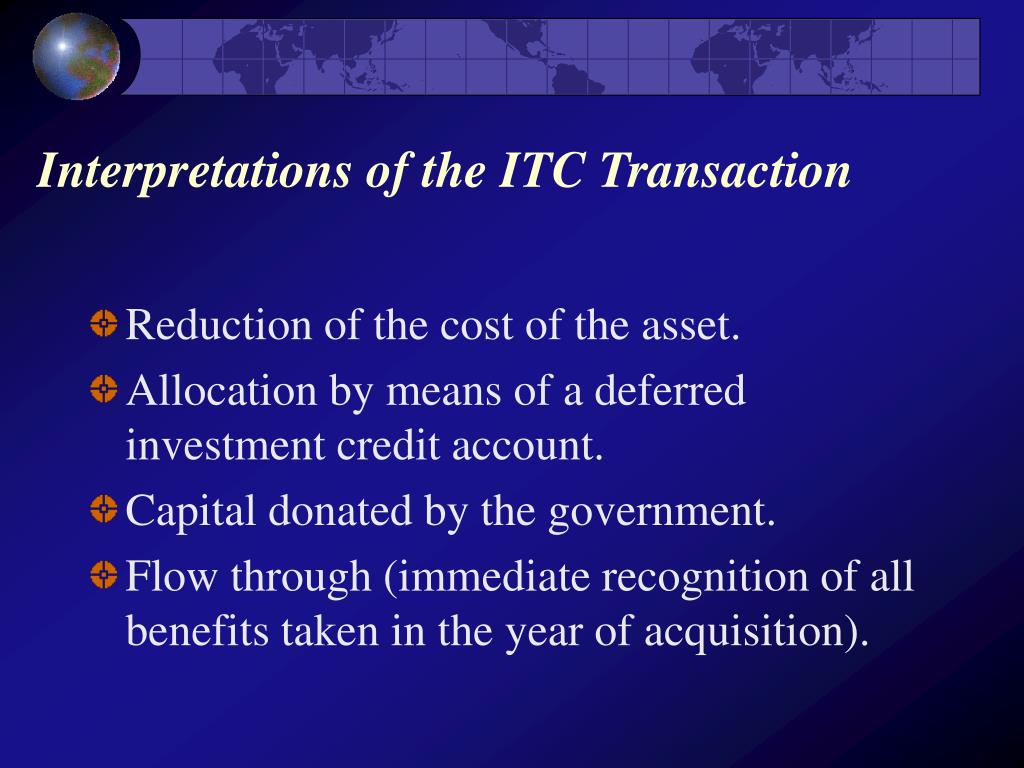 Interpretations of the ITC Transaction

Reduction of the cost of the asset.

Allocation by means of a deferred investment credit account.

Capital donated by the government.

Flow through (immediate recognition of all benefits taken in the year of acquisition).